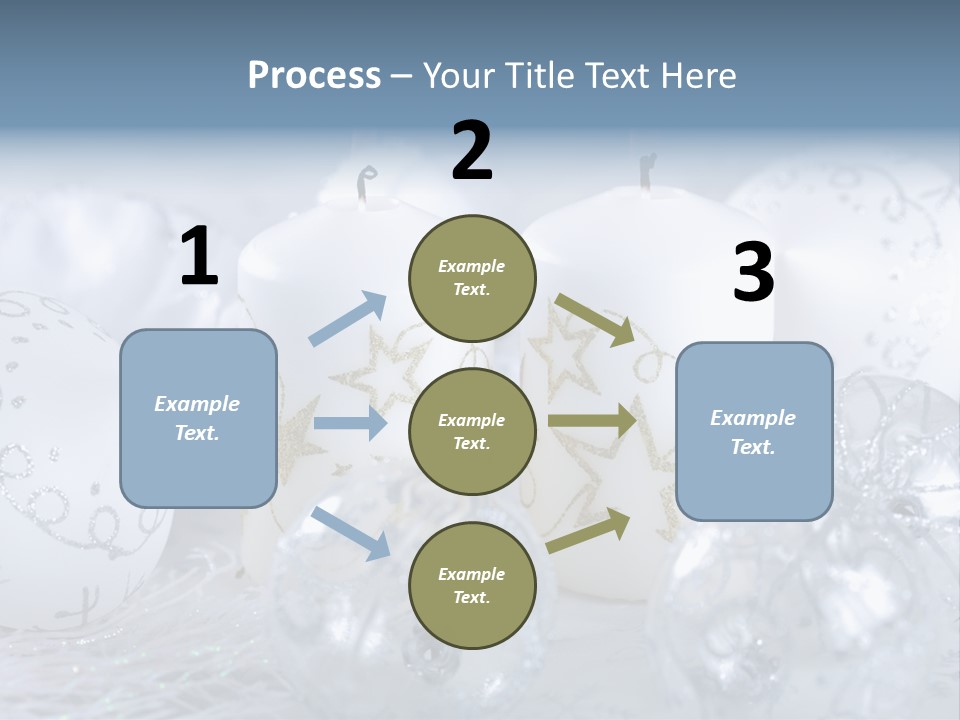 Process – Your Title Text Here

1

Example Text.

2

Example Text.

Example Text.

Example Text.

3

Example Text.